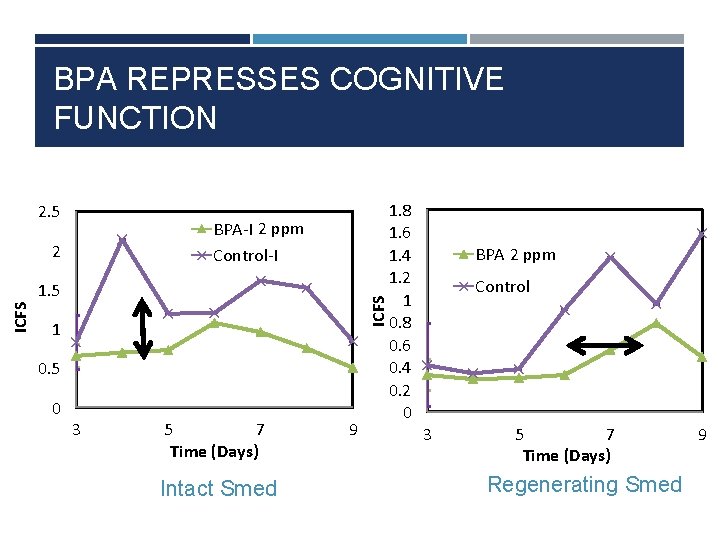 BPA REPRESSES COGNITIVE FUNCTION

2.5
2
1.5
1
0.5
0
ICFS
BPA-I 2 ppm
Control-I
3
5
7
9
Time (Days)

Intact Smed

1.8
1.6
1.4
1.2
1
0.8
0.6
0.4
0.2
0
ICFS
BPA 2 ppm
Control
3
5
7
9
Time (Days)

Regenerating Smed